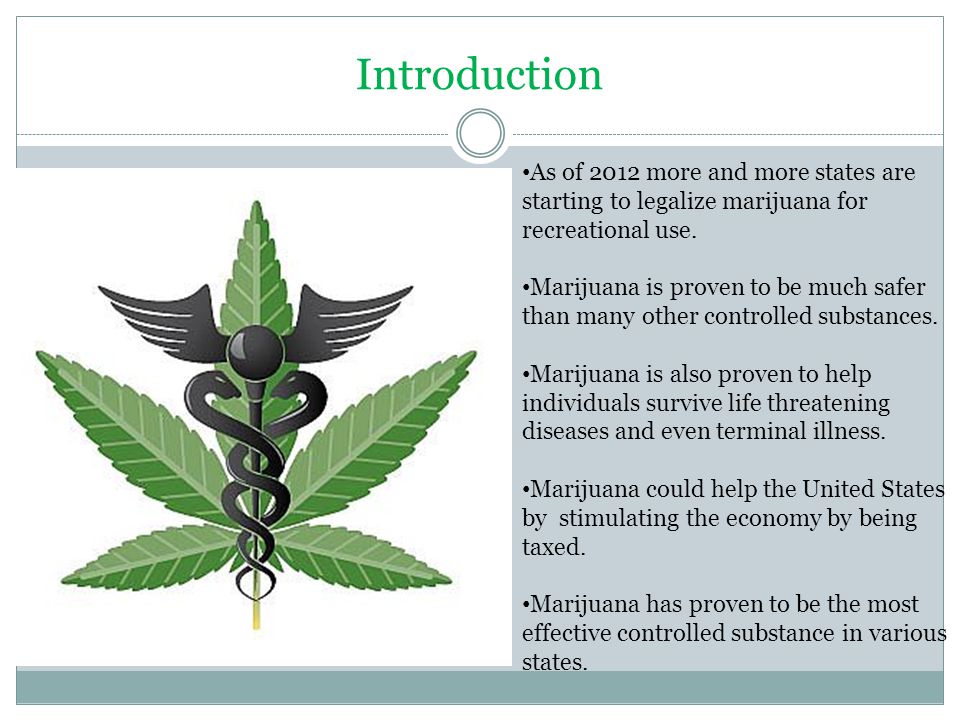 Introduction

•As of 2012 more and more states are starting to legalize marijuana for recreational use.

•Marijuana is proven to be much safer than many other controlled substances.

•Marijuana is also proven to help individuals survive life threatening diseases and even terminal illness.

•Marijuana could help the United States by stimulating the economy by being taxed.

•Marijuana has proven to be the most effective controlled substance in various states.